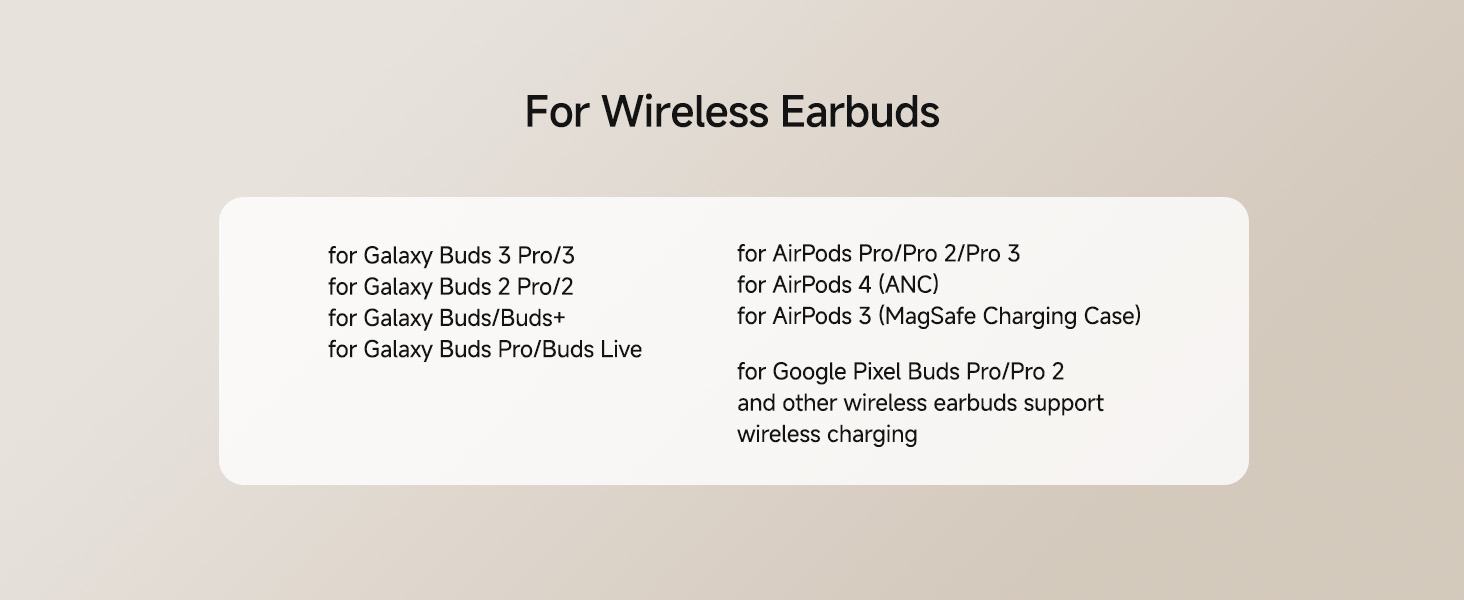 For Wireless Earbuds

for Galaxy Buds 3 Pro/3
for Galaxy Buds 2 Pro/2
for Galaxy Buds/Buds+
for Galaxy Buds Pro/Buds Live

for AirPods Pro/Pro 2/Pro 3
for AirPods 4 (ANC)
for AirPods 3 (MagSafe Charging Case)

for Google Pixel Buds Pro/Pro 2 and other wireless earbuds support wireless charging